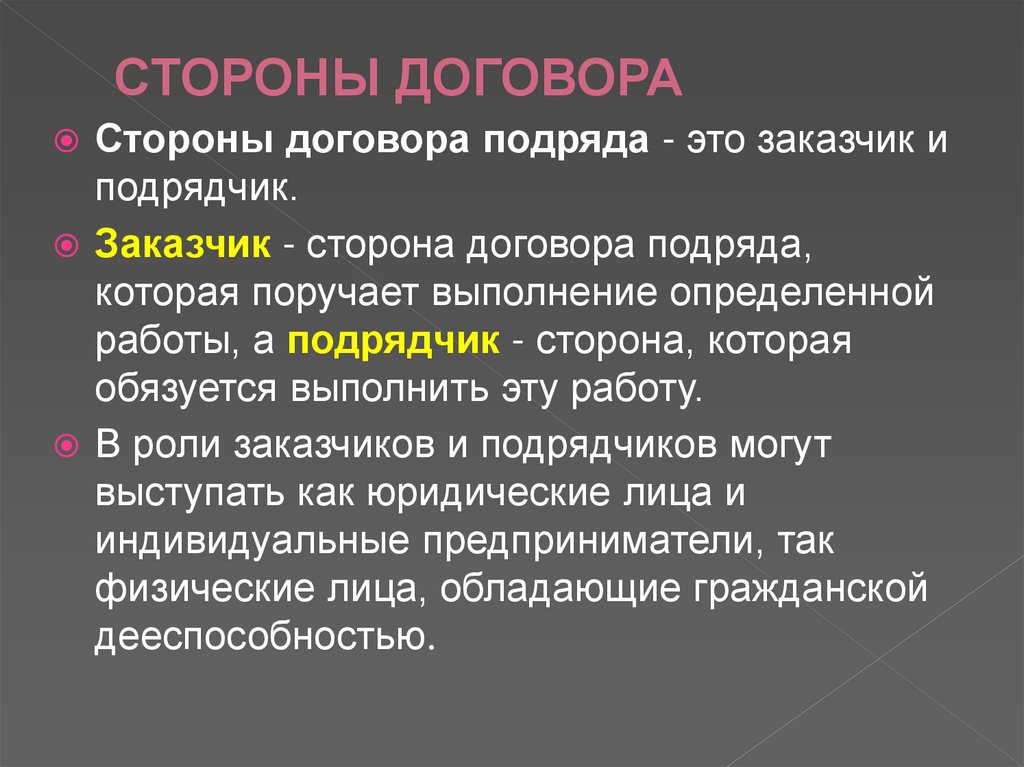 СТОРОНЫ ДОГОВОРА

Стороны договора подряда - это заказчик и подрядчик.

Заказчик - сторона договора подряда, которая поручает выполнение определенной работы, а подрядчик - сторона, которая обязуется выполнить эту работу.

В роли заказчиков и подрядчиков могут выступать как юридические лица и индивидуальные предприниматели, так физические лица, обладающие гражданской дееспособностью.